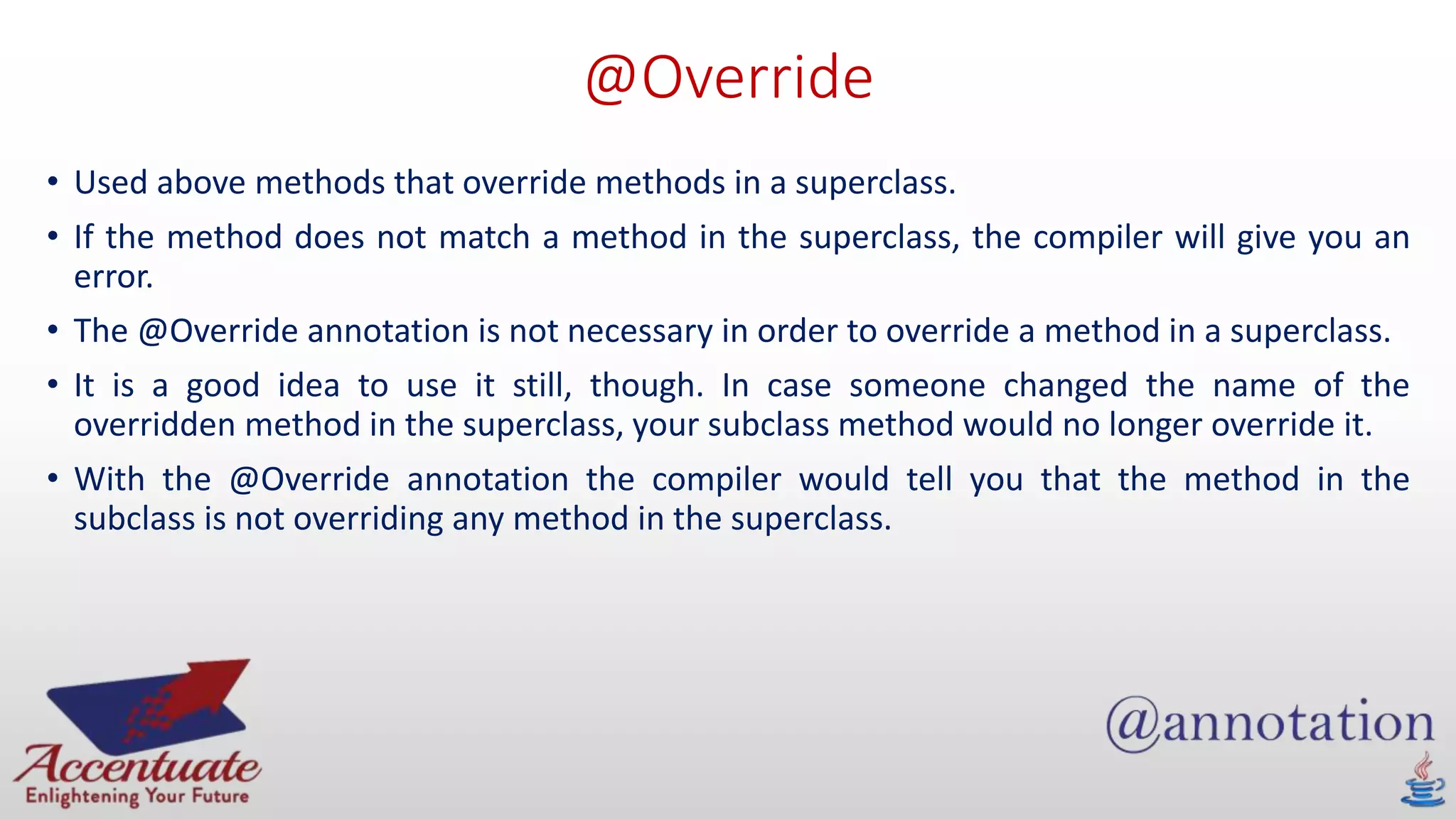 @Override

• Used above methods that override methods in a superclass.

• If the method does not match a method in the superclass, the compiler will give you an error.

• The @Override annotation is not necessary in order to override a method in a superclass.

• It is a good idea to use it still, though. In case someone changed the name of the overridden method in the superclass, your subclass method would no longer override it.

• With the @Override annotation the compiler would tell you that the method in the subclass is not overriding any method in the superclass.

Accentuate
Enlightening Your Future

@annotation